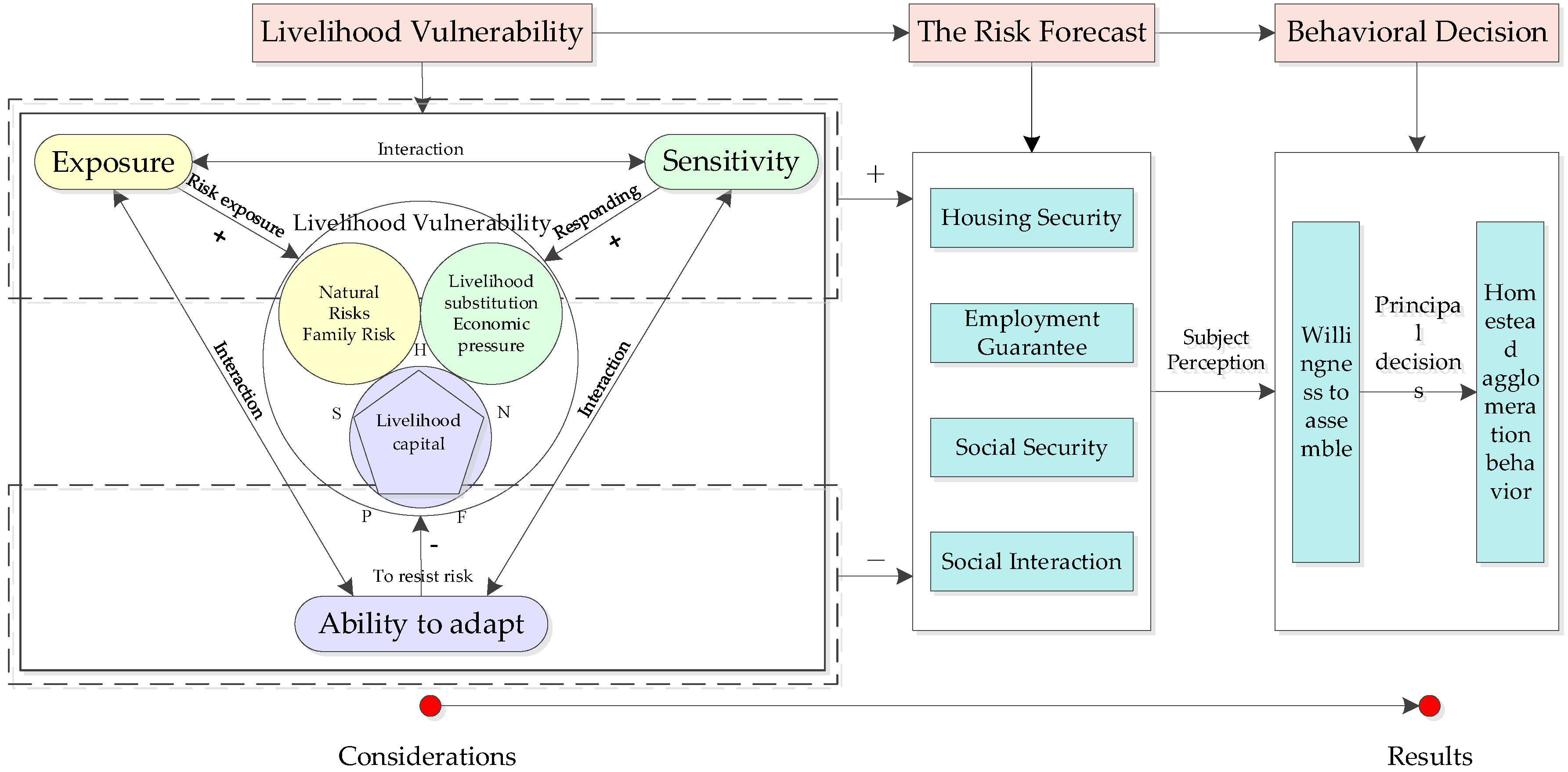 Livelihood Vulnerability

The Risk Forecast

Behavioral Decision

Exposure

Interaction

Sensitivity

Risk exposure

+

Livelihood Vulnerability

Responding

+

Natural Risks Family Risk

Livelihood substitution Economic pressure

H

S

N

Livelihood capital

P

F

Interaction

Interaction

-

To resist risk

Ability to adapt

+

−

Housing Security

Employment Guarantee

Social Security

Social Interaction

Subject Perception

Willingness to assemble

Principal decisions

Homestead agglomeration behavior

Considerations

Results